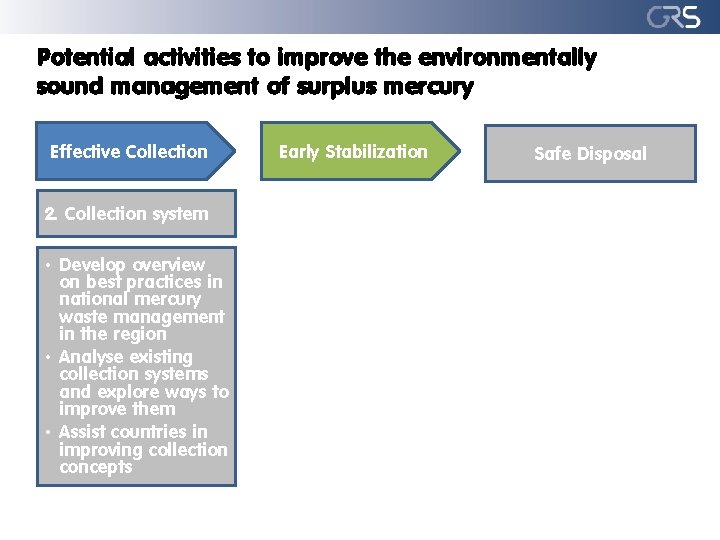 GRS

Potential activities to improve the environmentally sound management of surplus mercury

Effective Collection

Early Stabilization

Safe Disposal

2. Collection system

• Develop overview on best practices in national mercury waste management in the region
• Analyse existing collection systems and explore ways to improve them
• Assist countries in improving collection concepts